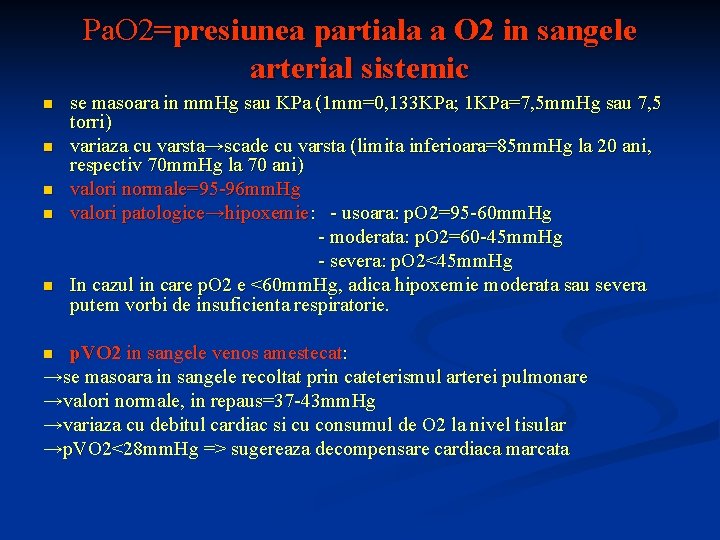 PaO2=presiunea partiala a O2 in sangele arterial sistemic

- se masoara in mmHg sau KPa (1mm=0,133KPa; 1KPa=7,5mmHg sau 7,5 torri)
- variaza cu varsta→scade cu varsta (limita inferioara=85mmHg la 20 ani, respectiv 70mmHg la 70 ani)
- valori normale=95-96mmHg
- valori patologice→hipoxemie: - usoara: pO2=95-60mmHg
  - moderata: pO2=60-45mmHg
  - severa: pO2<45mmHg
- In cazul in care pO2 e <60mmHg, adica hipoxemie moderata sau severa putem vorbi de insuficienta respiratorie.

- pVO2 in sangele venos amestecat:

→se masoara in sangele recoltat prin cateterismul arterei pulmonare
→valori normale, in repaus=37-43mmHg
→variaza cu debitul cardiac si cu consumul de O2 la nivel tisular
→pVO2<28mmHg => sugereaza decompensare cardiaca marcata